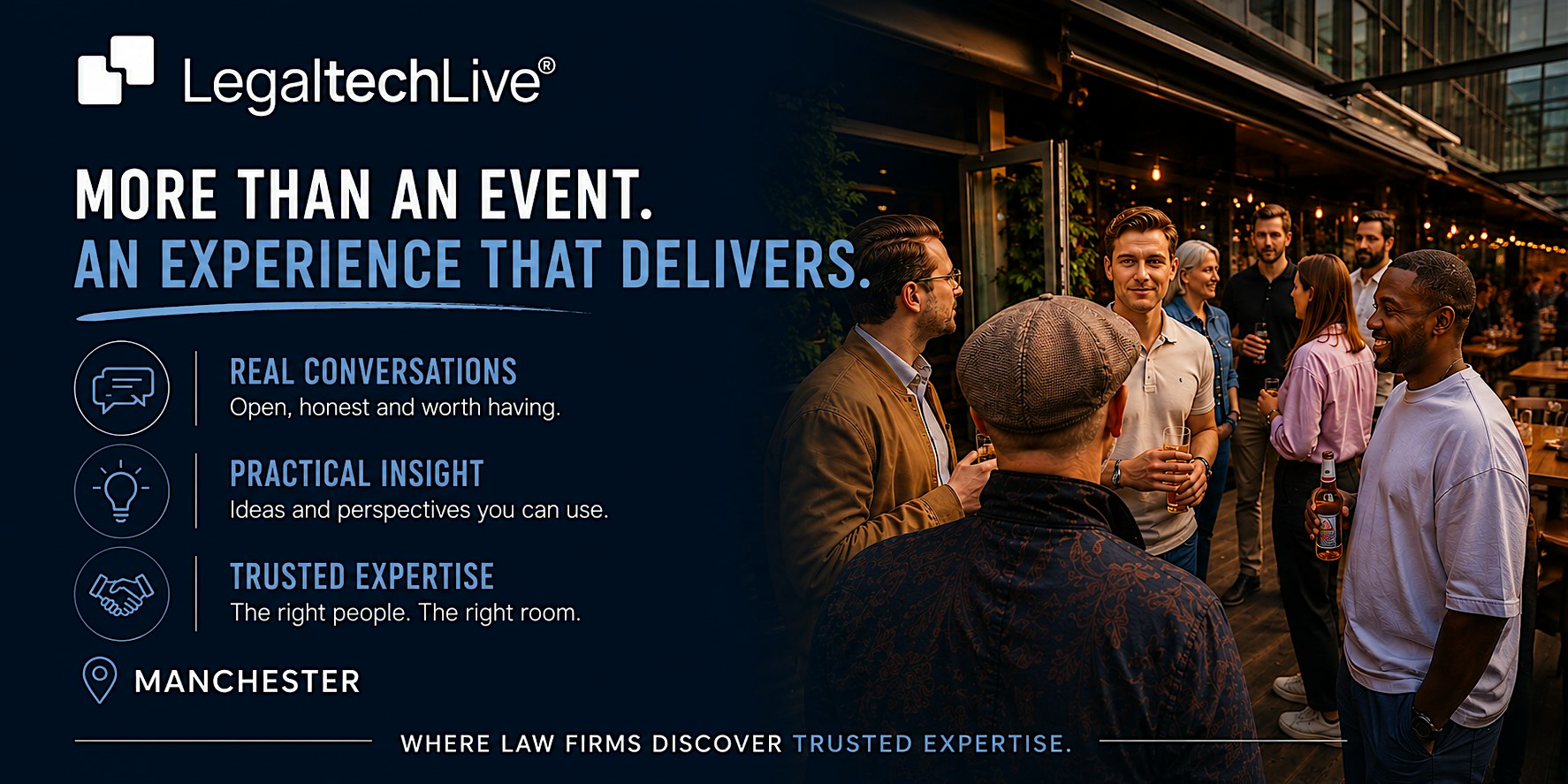 LegaltechLive®

MORE THAN AN EVENT.
AN EXPERIENCE THAT DELIVERS.

REAL CONVERSATIONS
Open, honest and worth having.

PRACTICAL INSIGHT
Ideas and perspectives you can use.

TRUSTED EXPERTISE
The right people. The right room.

MANCHESTER

WHERE LAW FIRMS DISCOVER TRUSTED EXPERTISE.